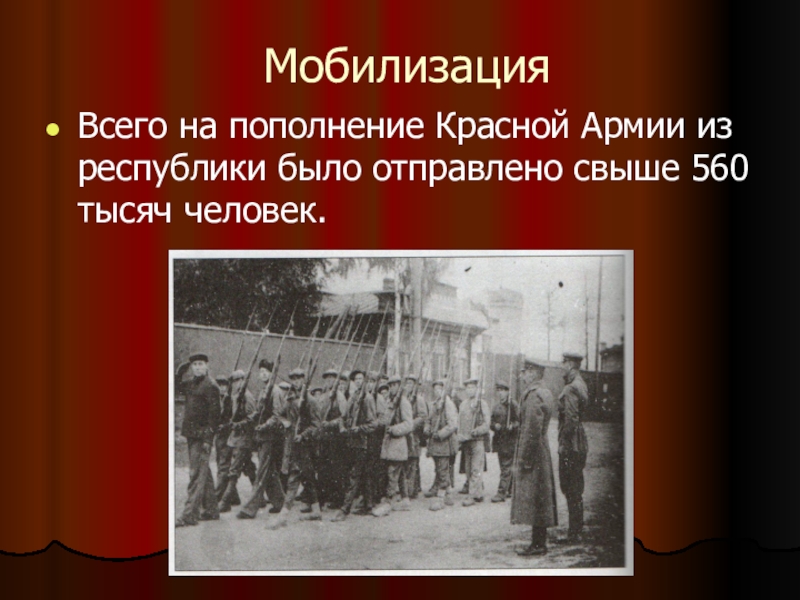 Мобилизация

Всего на пополнение Красной Армии из республики было отправлено свыше 560 тысяч человек.